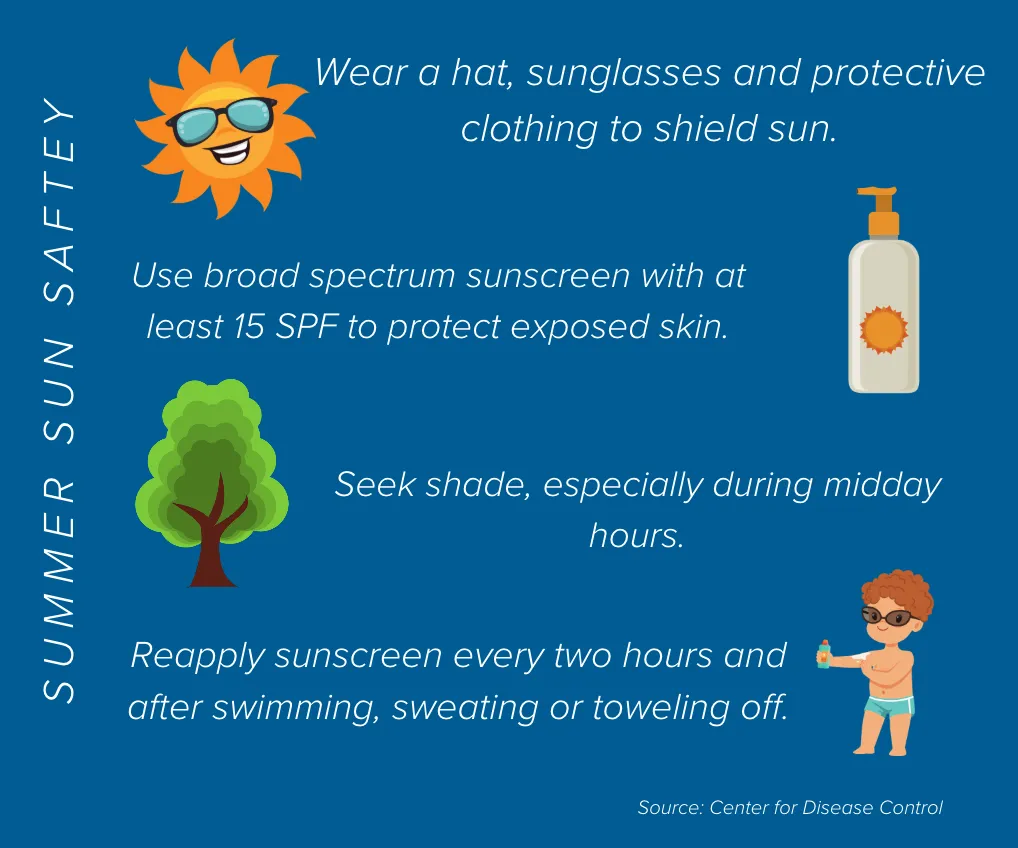 SUMMER SUN SAFTEY

Wear a hat, sunglasses and protective clothing to shield sun.

Use broad spectrum sunscreen with at least 15 SPF to protect exposed skin.

Seek shade, especially during midday hours.

Reapply sunscreen every two hours and after swimming, sweating or toweling off.

Source: Center for Disease Control